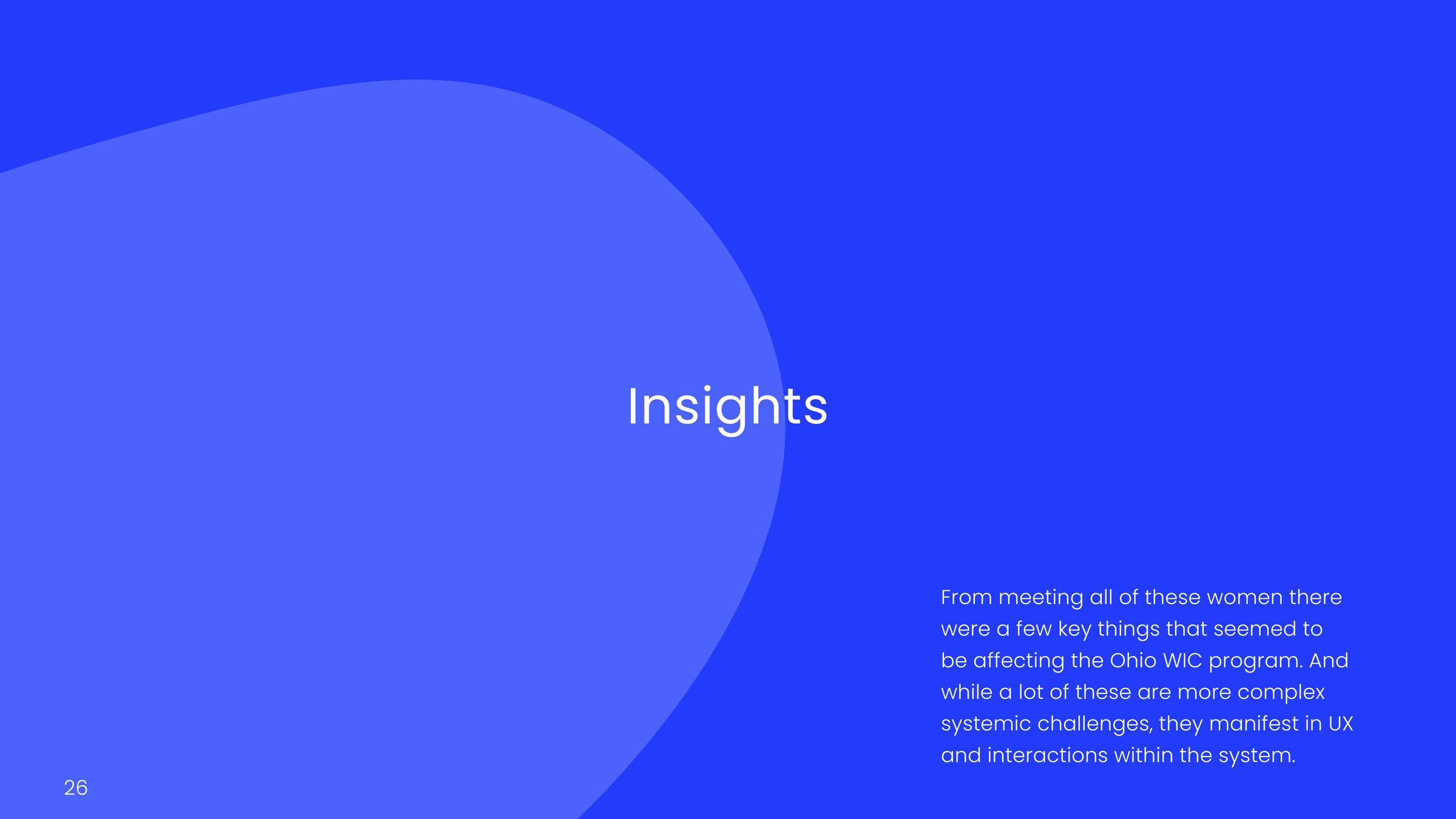 Insights

From meeting all of these women there were a few key things that seemed to be affecting the Ohio WIC program. And while a lot of these are more complex systemic challenges, they manifest in UX and interactions within the system.

26